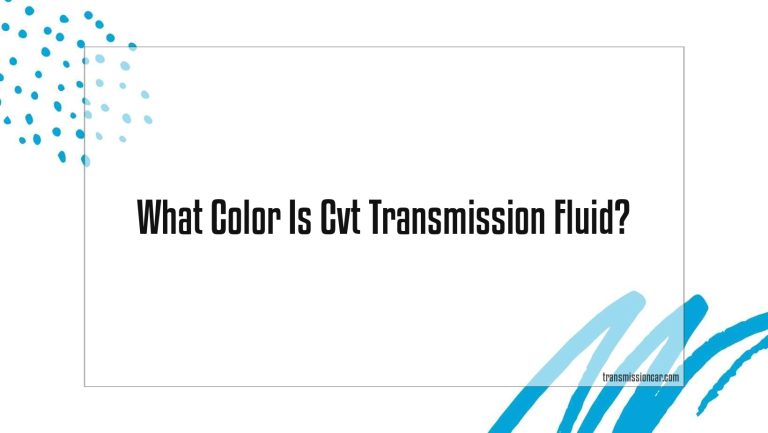 What Color Is Cvt Transmission Fluid?

transmissioncar.com